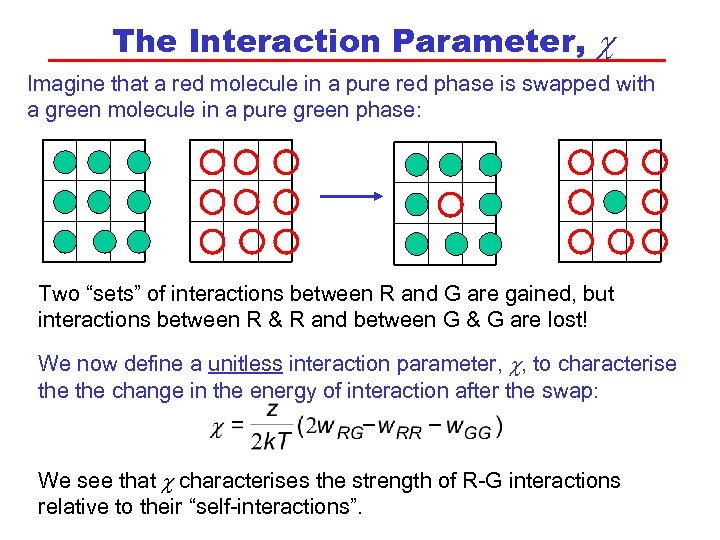 The Interaction Parameter, $\chi$

Imagine that a red molecule in a pure red phase is swapped with a green molecule in a pure green phase:

Two “sets” of interactions between R and G are gained, but interactions between R & R and between G & G are lost!

We now define a unitless interaction parameter, $\chi$, to characterise the the change in the energy of interaction after the swap:

$\chi = \frac{z}{2kT}(2w_{RG} - w_{RR} - w_{GG})$

We see that $\chi$ characterises the strength of R-G interactions relative to their “self-interactions”.